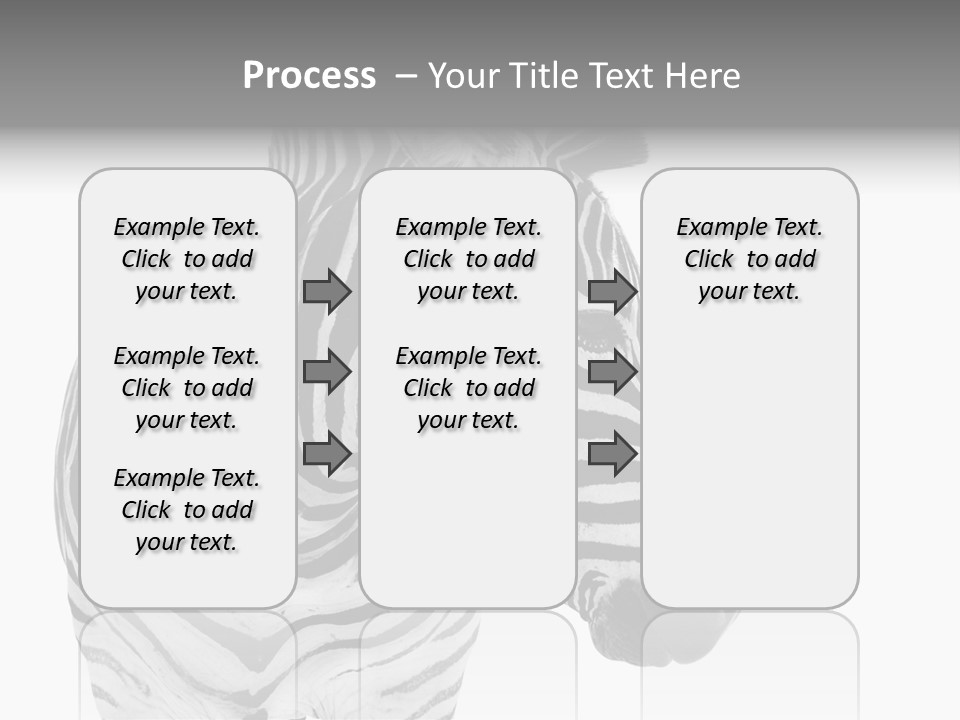 Process – Your Title Text Here

Example Text. Click to add your text.

Example Text. Click to add your text.

Example Text. Click to add your text.

Example Text. Click to add your text.

Example Text. Click to add your text.

Example Text. Click to add your text.